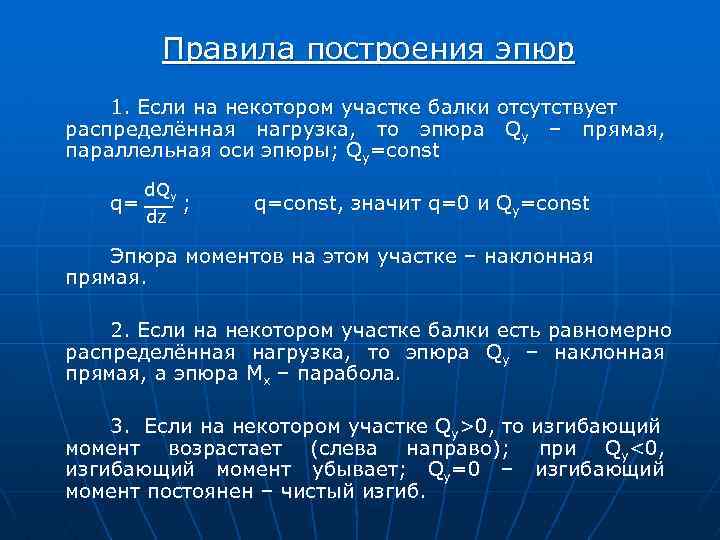 Правила построения эпюр

1. Если на некотором участке балки отсутствует распределённая нагрузка, то эпюра $Q_y$ – прямая, параллельная оси эпюры; $Q_y$=const

$q=\frac{dQ_y}{dz}$ ;          q=const, значит q=0 и $Q_y$=const

Эпюра моментов на этом участке – наклонная прямая.

2. Если на некотором участке балки есть равномерно распределённая нагрузка, то эпюра $Q_y$ – наклонная прямая, а эпюра $M_x$ – парабола.

3. Если на некотором участке $Q_y>0$, то изгибающий момент возрастает (слева направо); при $Q_y<0$, изгибающий момент убывает; $Q_y=0$ – изгибающий момент постоянен – чистый изгиб.